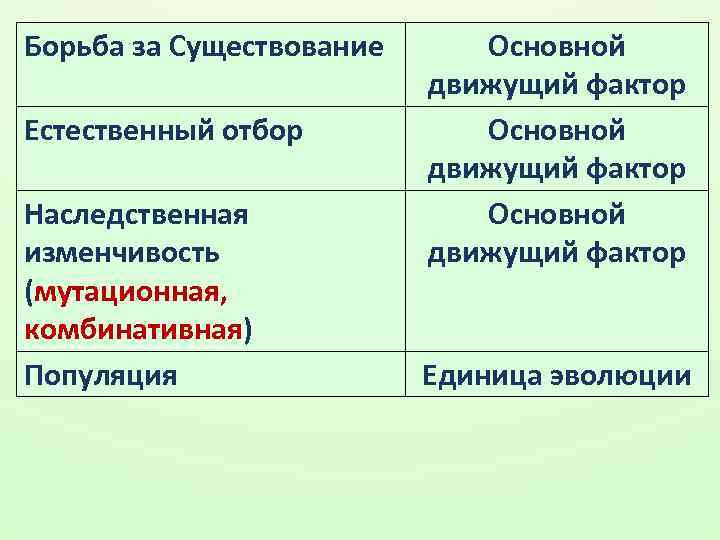 | Борьба за Существование | Основной движущий фактор |
|---|---|
| Естественный отбор | Основной движущий фактор |
| Наследственная изменчивость (мутационная, комбинативная) | Основной движущий фактор |
| Популяция | Единица эволюции |